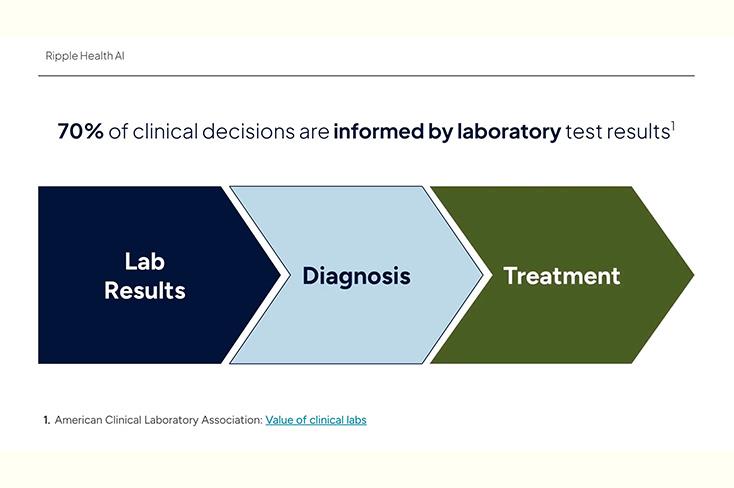 Ripple Health AI

70% of clinical decisions are informed by laboratory test results$^1$

Lab Results

Diagnosis

Treatment

1. American Clinical Laboratory Association: Value of clinical labs